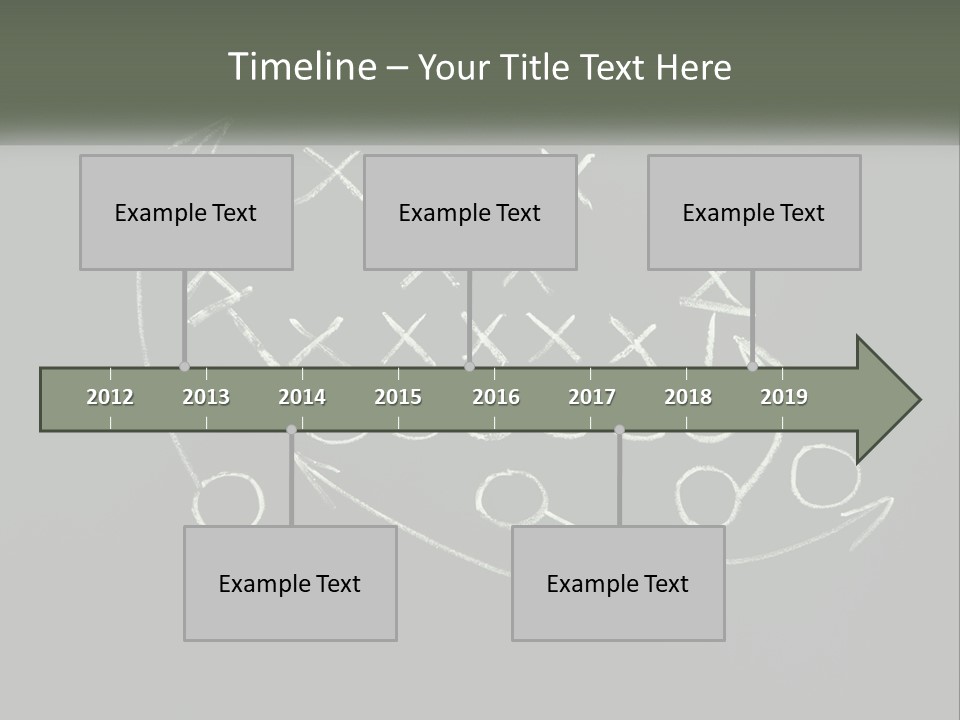 Timeline – Your Title Text Here

Example Text

Example Text

Example Text

2012
2013
2014
2015
2016
2017
2018
2019

Example Text

Example Text